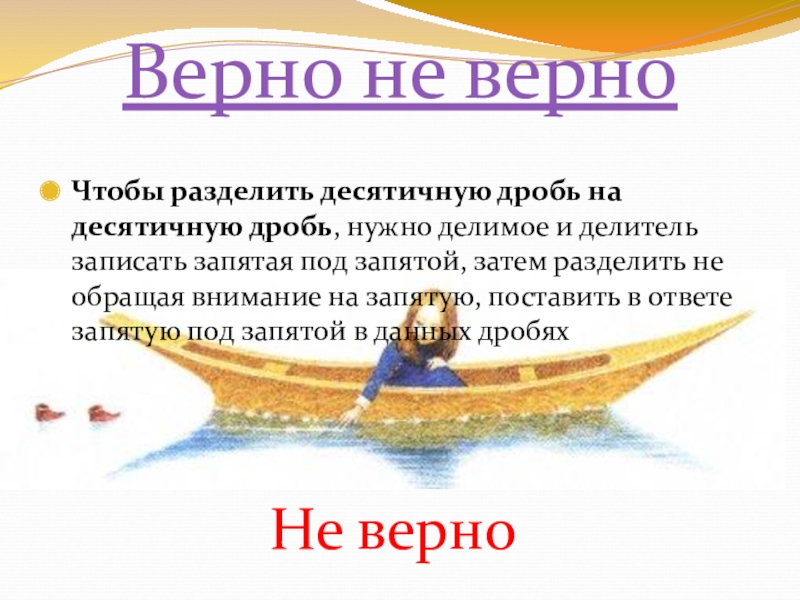 Верно не верно

Чтобы разделить десятичную дробь на десятичную дробь, нужно делимое и делитель записать запятая под запятой, затем разделить не обращая внимание на запятую, поставить в ответе запятую под запятой в данных дробях

Не верно